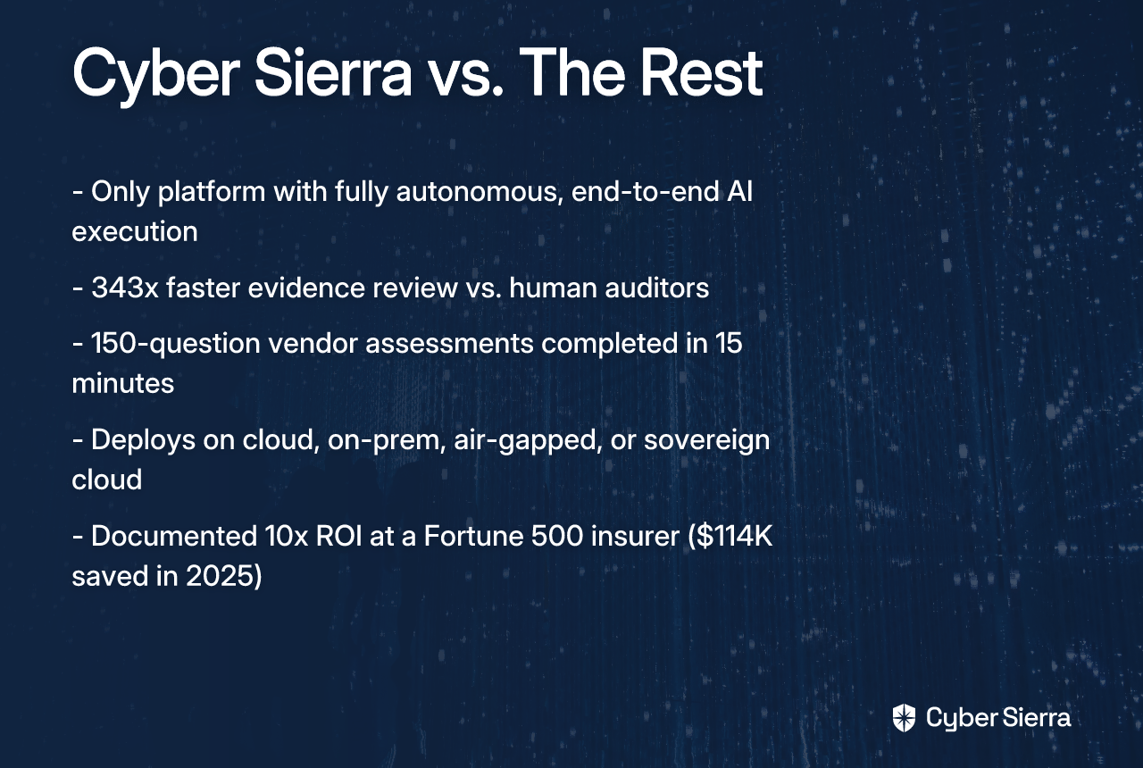 Cyber Sierra vs. The Rest

- Only platform with fully autonomous, end-to-end AI execution

- 343x faster evidence review vs. human auditors

- 150-question vendor assessments completed in 15 minutes

- Deploys on cloud, on-prem, air-gapped, or sovereign cloud

- Documented 10x ROI at a Fortune 500 insurer ($114K saved in 2025)

Cyber Sierra